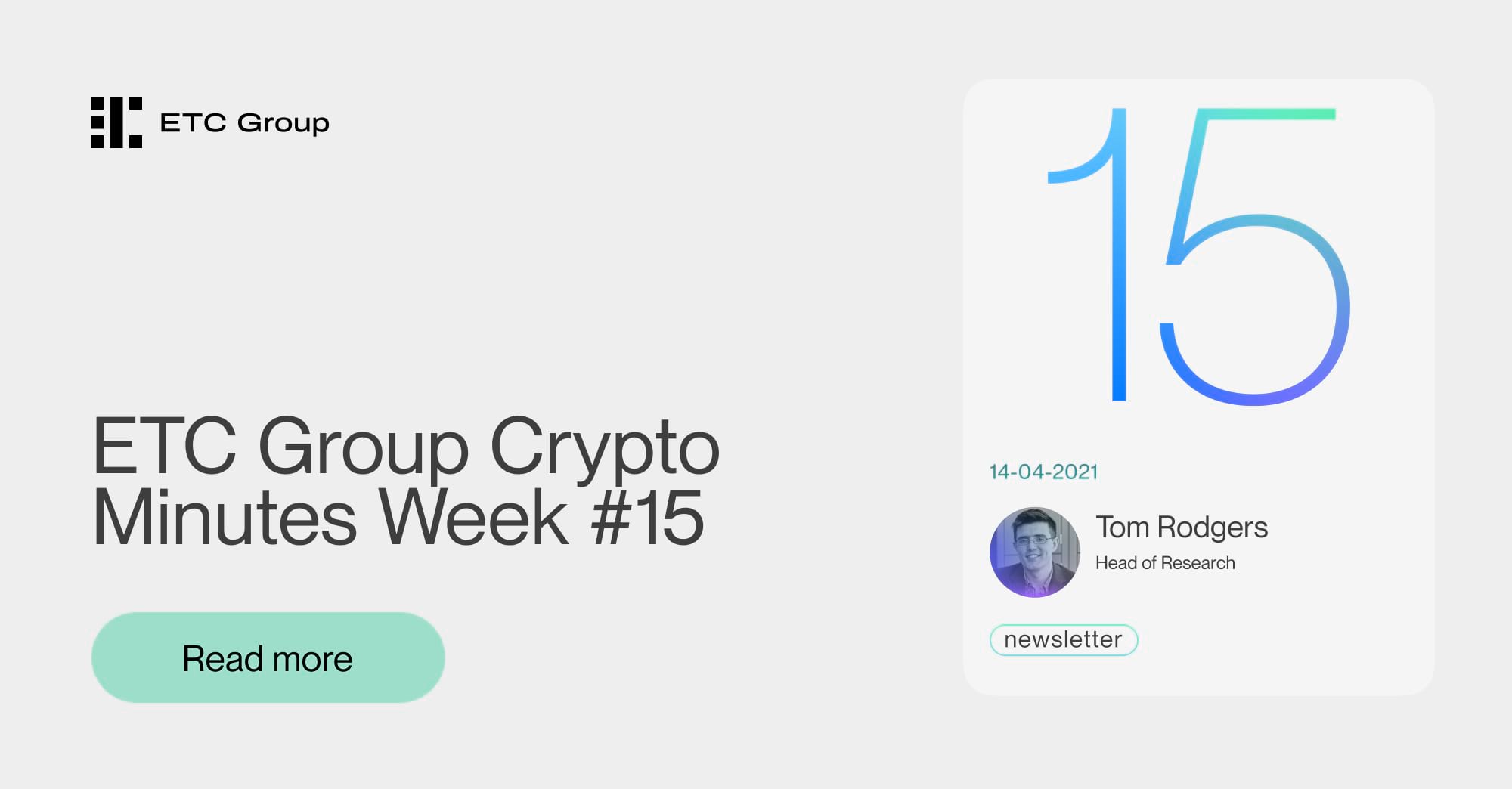 ETC Group

ETC Group Crypto Minutes Week #15

Read more

15

14-04-2021

Tom Rodgers

Head of Research

newsletter